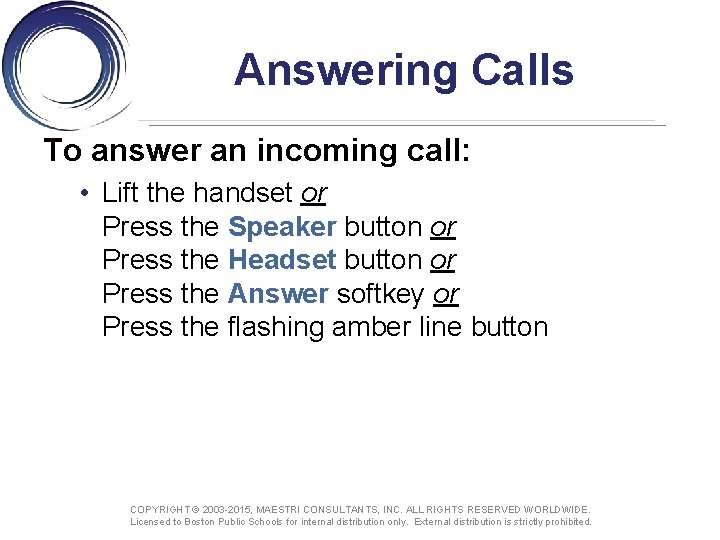 Answering Calls

To answer an incoming call:

• Lift the handset or
Press the Speaker button or
Press the Headset button or
Press the Answer softkey or
Press the flashing amber line button

COPYRIGHT © 2003-2015, MAESTRI CONSULTANTS, INC. ALL RIGHTS RESERVED WORLDWIDE.
Licensed to Boston Public Schools for internal distribution only. External distribution is strictly prohibited.